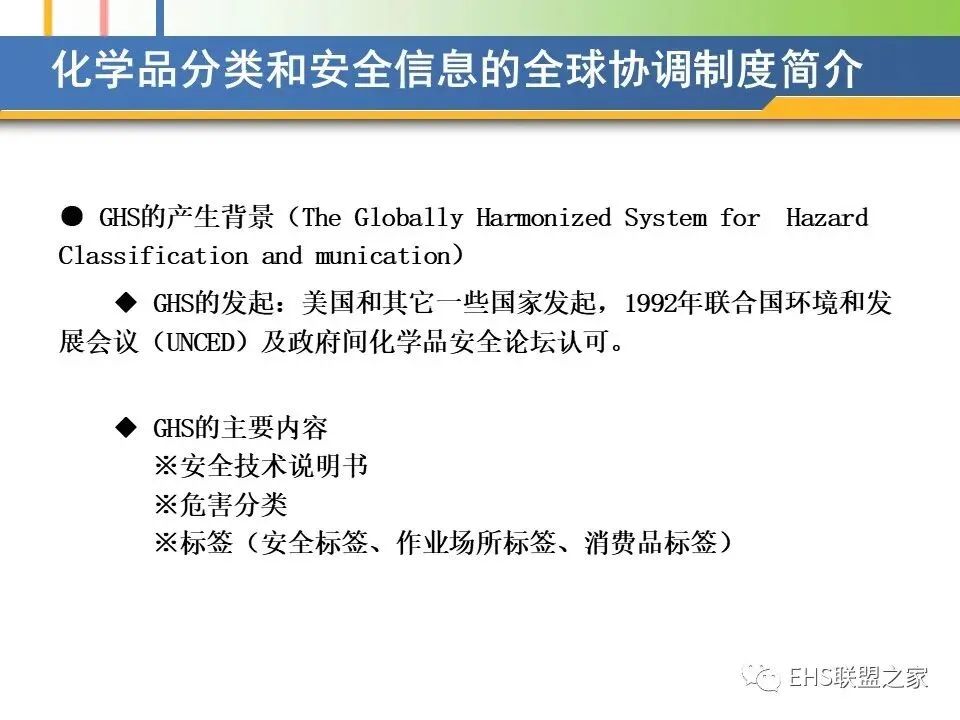 化学品分类和安全信息的全球协调制度简介

● GHS的产生背景（The Globally Harmonized System for Hazard Classification and munication）

◆ GHS的发起：美国和其它一些国家发起，1992年联合国环境和发展会议（UNCED）及政府间化学品安全论坛认可。

◆ GHS的主要内容
※安全技术说明书
※危害分类
※标签（安全标签、作业场所标签、消费品标签）

EHS联盟之家